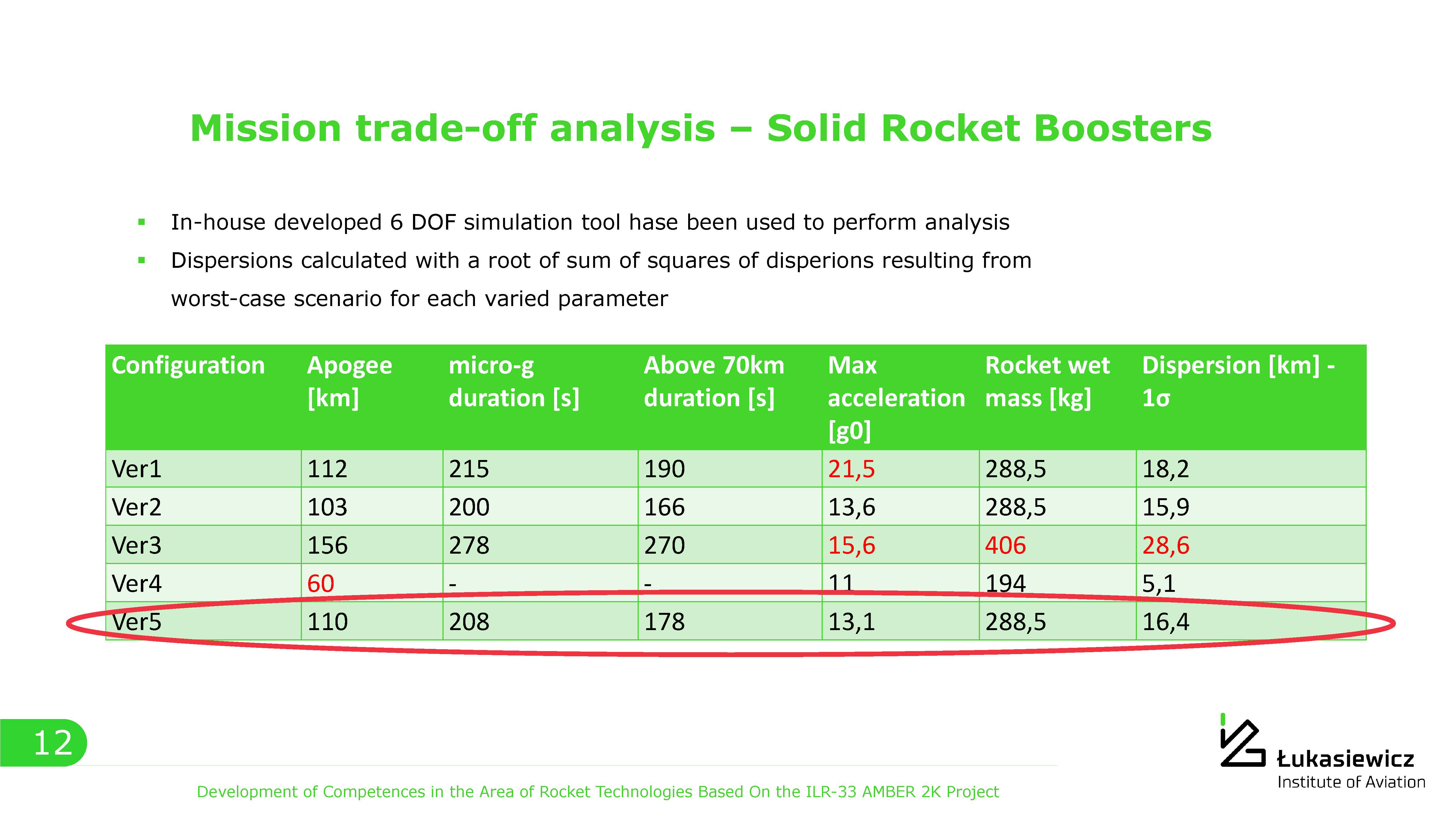 Mission trade-off analysis – Solid Rocket Boosters

▪ In-house developed 6 DOF simulation tool hase been used to perform analysis
▪ Dispersions calculated with a root of sum of squares of disperions resulting from worst-case scenario for each varied parameter

| Configuration | Apogee [km] | micro-g duration [s] | Above 70km duration [s] | Max acceleration [g0] | Rocket wet mass [kg] | Dispersion [km] - 1σ |
|---|---|---|---|---|---|---|
| Ver1 | 112 | 215 | 190 | 21,5 | 288,5 | 18,2 |
| Ver2 | 103 | 200 | 166 | 13,6 | 288,5 | 15,9 |
| Ver3 | 156 | 278 | 270 | 15,6 | 406 | 28,6 |
| Ver4 | 60 | - | - | 11 | 194 | 5,1 |
| Ver5 | 110 | 208 | 178 | 13,1 | 288,5 | 16,4 |

12

Development of Competences in the Area of Rocket Technologies Based On the ILR-33 AMBER 2K Project

Łukasiewicz
Institute of Aviation